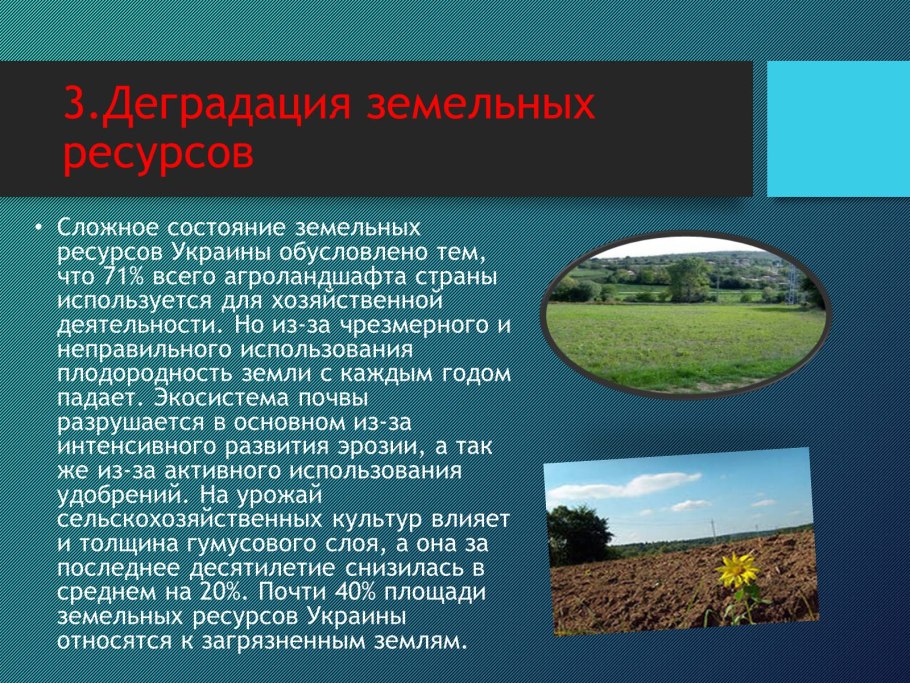 3.Деградация земельных ресурсов

• Сложное состояние земельных ресурсов Украины обусловлено тем, что 71% всего агроландшафта страны используется для хозяйственной деятельности. Но из-за чрезмерного и неправильного использования плодородность земли с каждым годом падает. Экосистема почвы разрушается в основном из-за интенсивного развития эрозии, а так же из-за активного использования удобрений. На урожай сельскохозяйственных культур влияет и толщина гумусового слоя, а она за последнее десятилетие снизилась в среднем на 20%. Почти 40% площади земельных ресурсов Украины относятся к загрязненным землям.